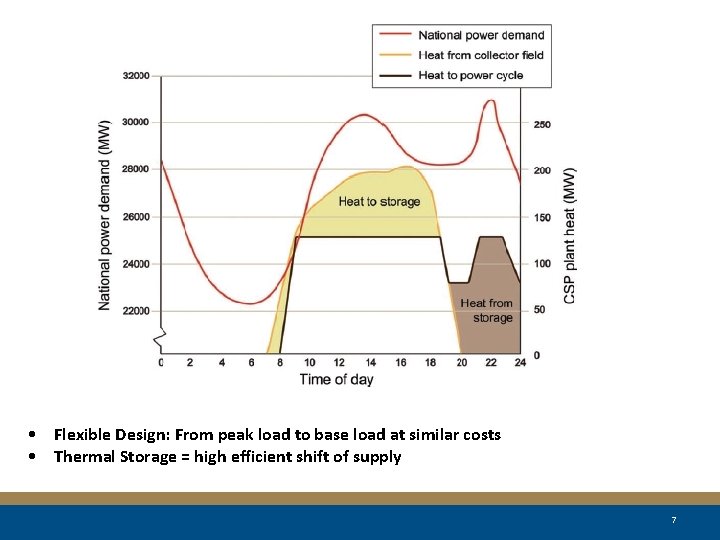 National power demand
Heat from collector field
Heat to power cycle

National power demand (MW)

32000
30000
28000
26000
24000
22000

CSP plant heat (MW)

250
200
150
100
50
0

Heat to storage

Heat from storage

0 2 4 6 8 10 12 14 16 18 20 22 24
Time of day

• Flexible Design: From peak load to base load at similar costs
• Thermal Storage = high efficient shift of supply

7